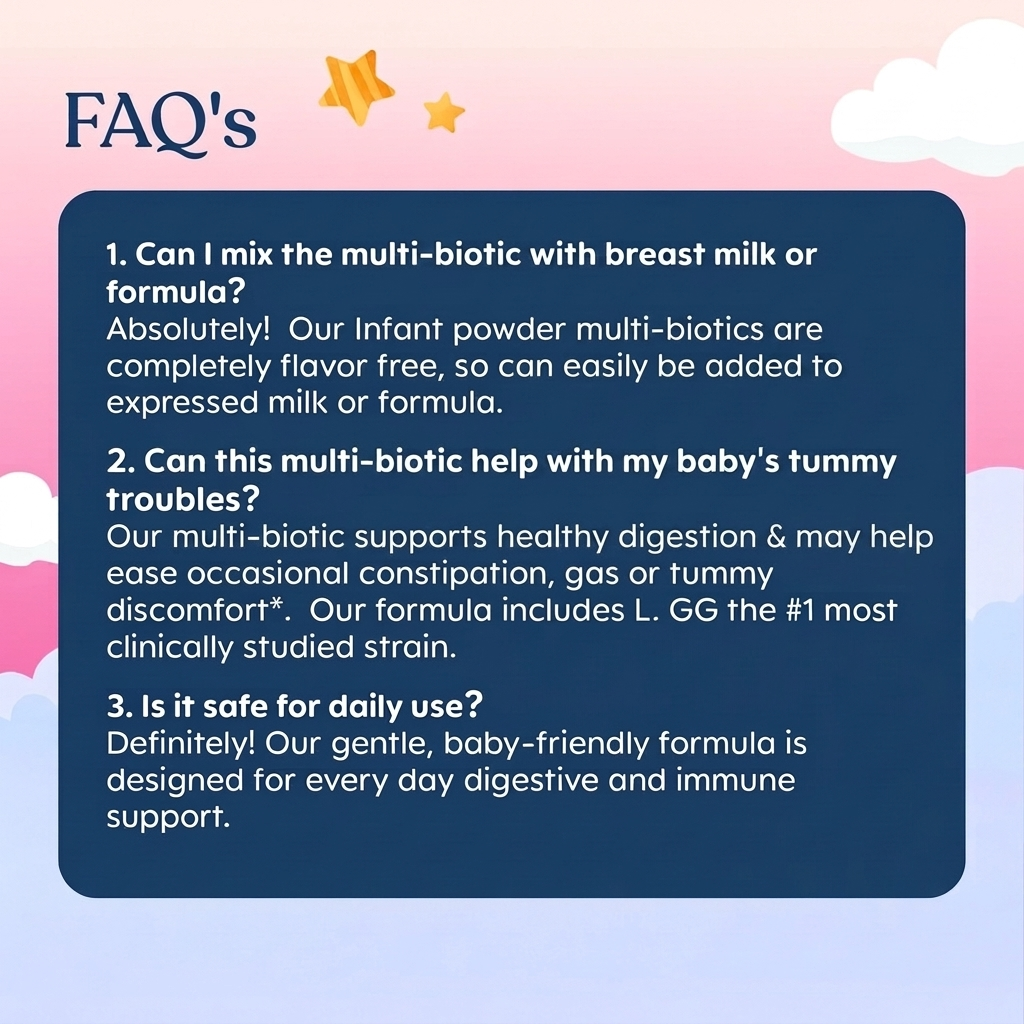 FAQ's

1. Can I mix the multi-biotic with breast milk or formula?
Absolutely! Our Infant powder multi-biotics are completely flavor free, so can easily be added to expressed milk or formula.

2. Can this multi-biotic help with my baby's tummy troubles?
Our multi-biotic supports healthy digestion & may help ease occasional constipation, gas or tummy discomfort*. Our formula includes L. GG the #1 most clinically studied strain.

3. Is it safe for daily use?
Definitely! Our gentle, baby-friendly formula is designed for every day digestive and immune support.